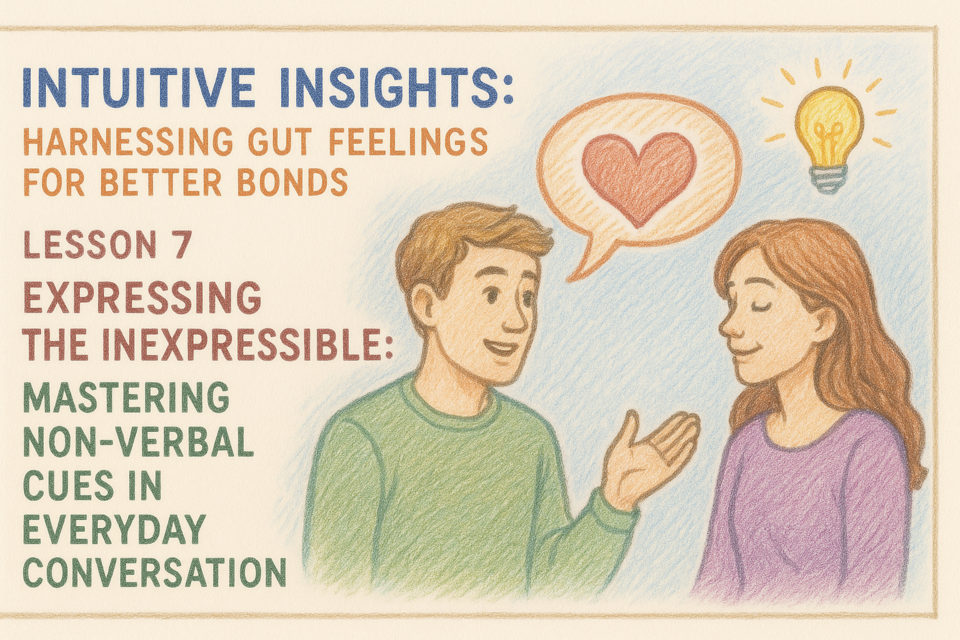 INTUITIVE INSIGHTS:
HARNESSING GUT FEELINGS FOR BETTER BONDS

LESSON 7

EXPRESSING THE INEXPRESSIBLE:

MASTERING NON-VERBAL CUES IN EVERYDAY CONVERSATION